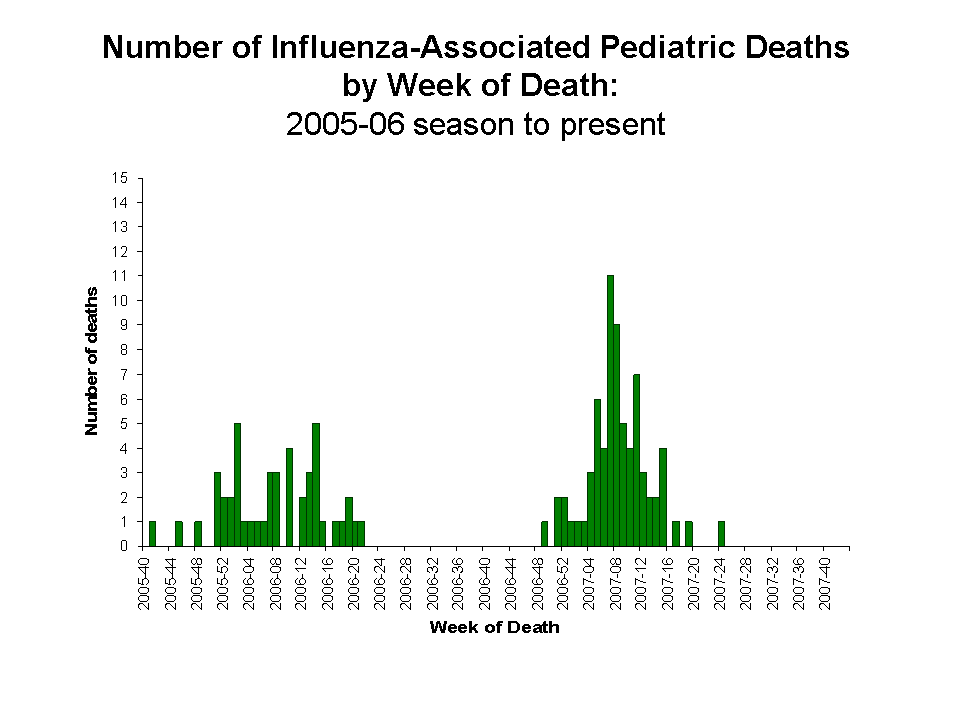 Number of Influenza-Associated Pediatric Deaths by Week of Death:
2005-06 season to present

Number of deaths

15
14
13
12
11
10
9
8
7
6
5
4
3
2
1
0

2005-40
2005-44
2005-48
2005-52
2006-04
2006-08
2006-12
2006-16
2006-20
2006-24
2006-28
2006-32
2006-36
2006-40
2006-44
2006-48
2006-52
2007-04
2007-08
2007-12
2007-16
2007-20
2007-24
2007-28
2007-32
2007-36
2007-40

Week of Death